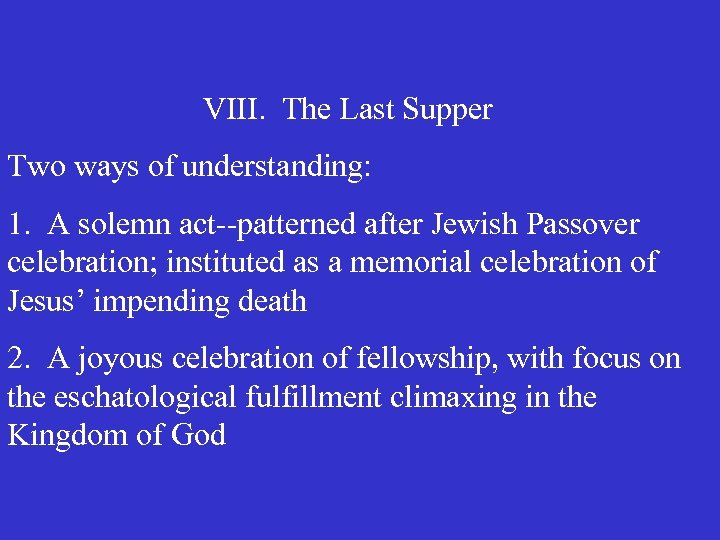 VIII. The Last Supper

Two ways of understanding:

1. A solemn act--patterned after Jewish Passover celebration; instituted as a memorial celebration of Jesus’ impending death

2. A joyous celebration of fellowship, with focus on the eschatological fulfillment climaxing in the Kingdom of God